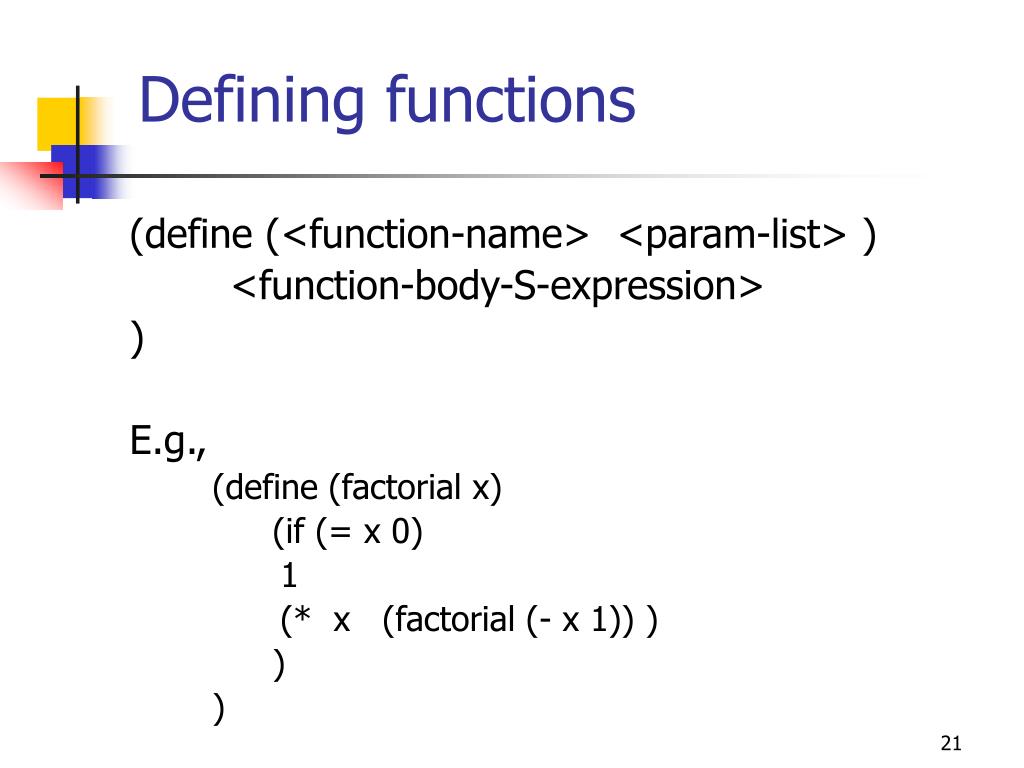 Defining functions

(define (<function-name> <param-list> )
<function-body-S-expression>
)

E.g.,
(define (factorial x)
(if (= x 0)
1
(* x (factorial (- x 1)) )
)
)

21